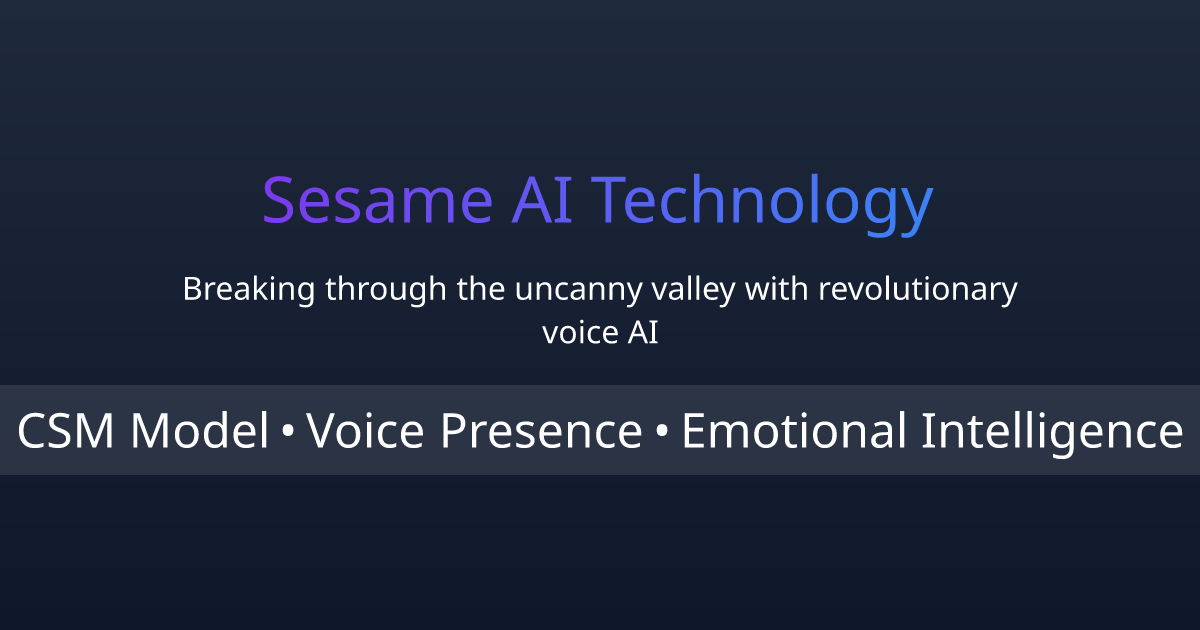 Sesame AI Technology

Breaking through the uncanny valley with revolutionary voice AI

CSM Model • Voice Presence • Emotional Intelligence